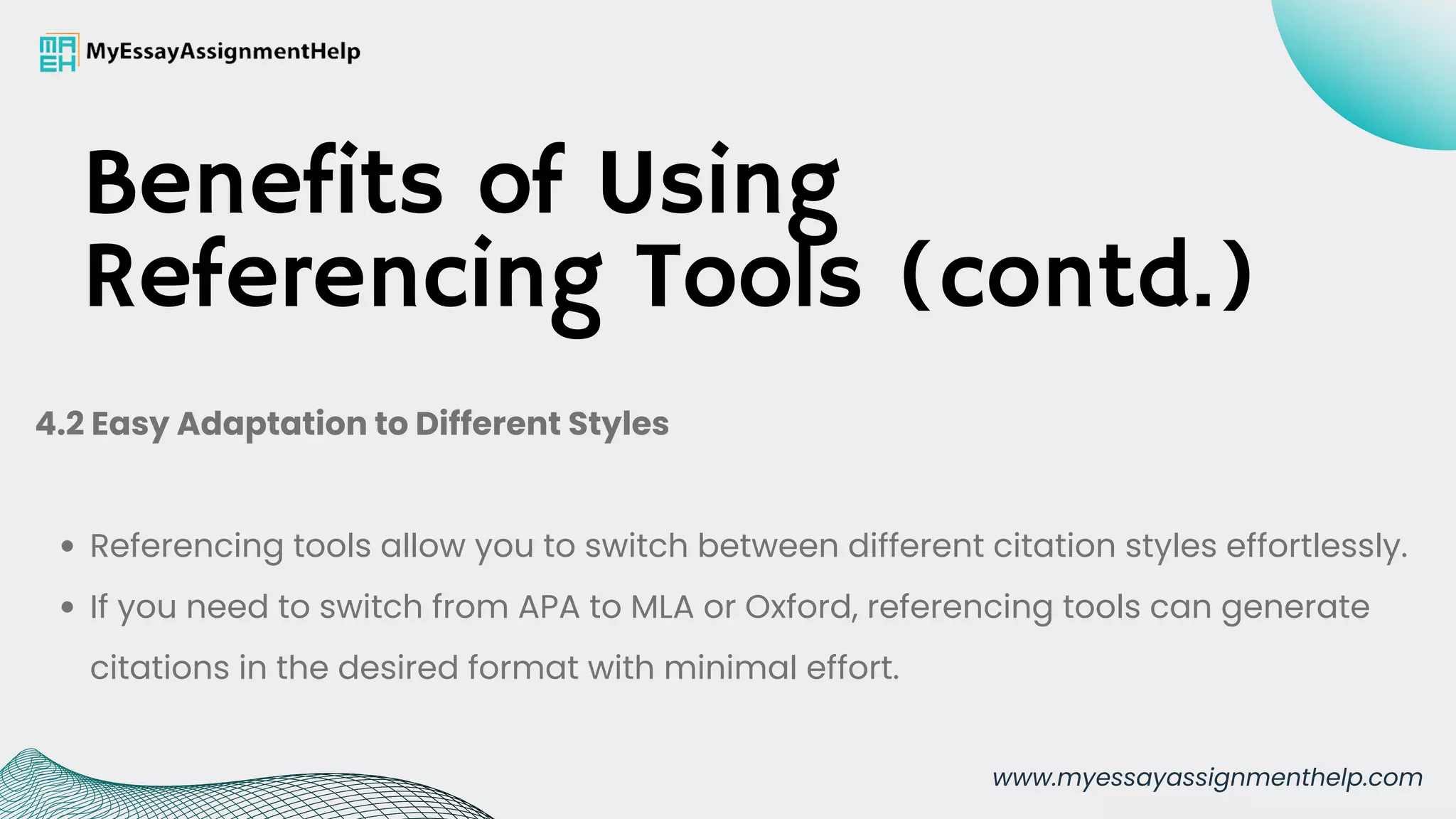 MA
EH
MyEssayAssignmentHelp

Benefits of Using Referencing Tools (contd.)

4.2 Easy Adaptation to Different Styles

• Referencing tools allow you to switch between different citation styles effortlessly.
• If you need to switch from APA to MLA or Oxford, referencing tools can generate citations in the desired format with minimal effort.

www.myessayassignmenthelp.com